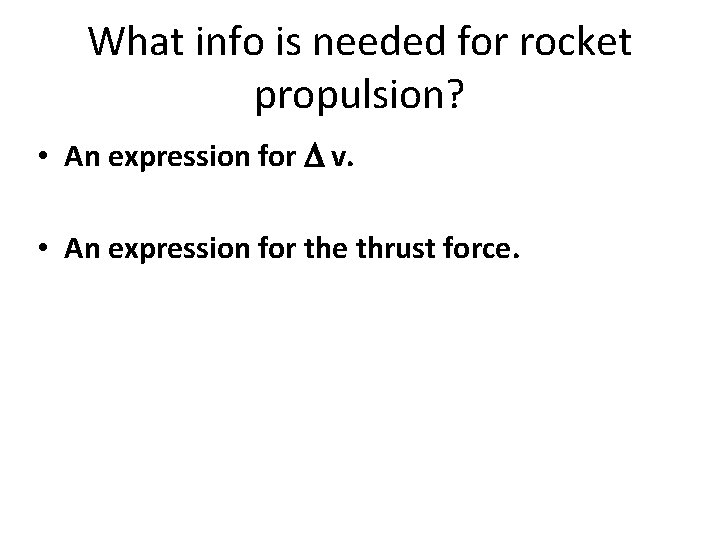 What info is needed for rocket propulsion?

• An expression for $\Delta$ v.

• An expression for the thrust force.